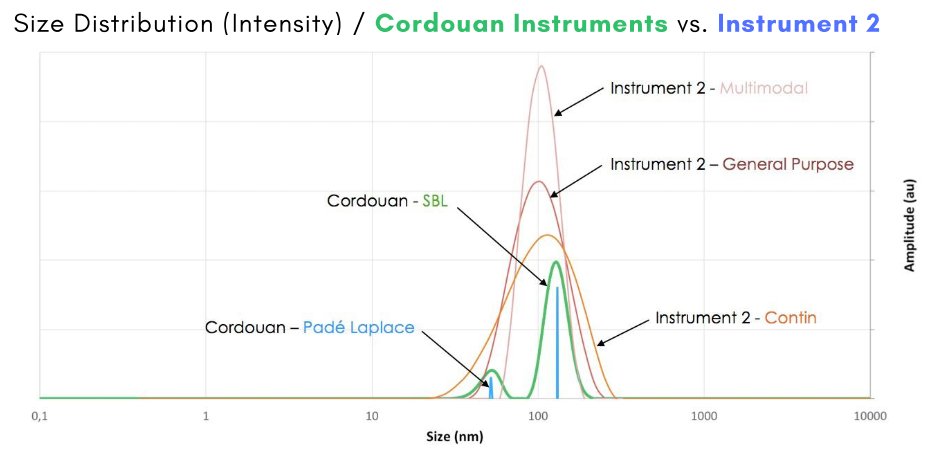 Size Distribution (Intensity) / Cordouan Instruments vs. Instrument 2

Instrument 2 - Multimodal

Instrument 2 – General Purpose

Cordouan - SBL

Instrument 2 - Contin

Cordouan – Padé Laplace

Amplitude (au)

0,1
1
10
100
1000
10000

Size (nm)